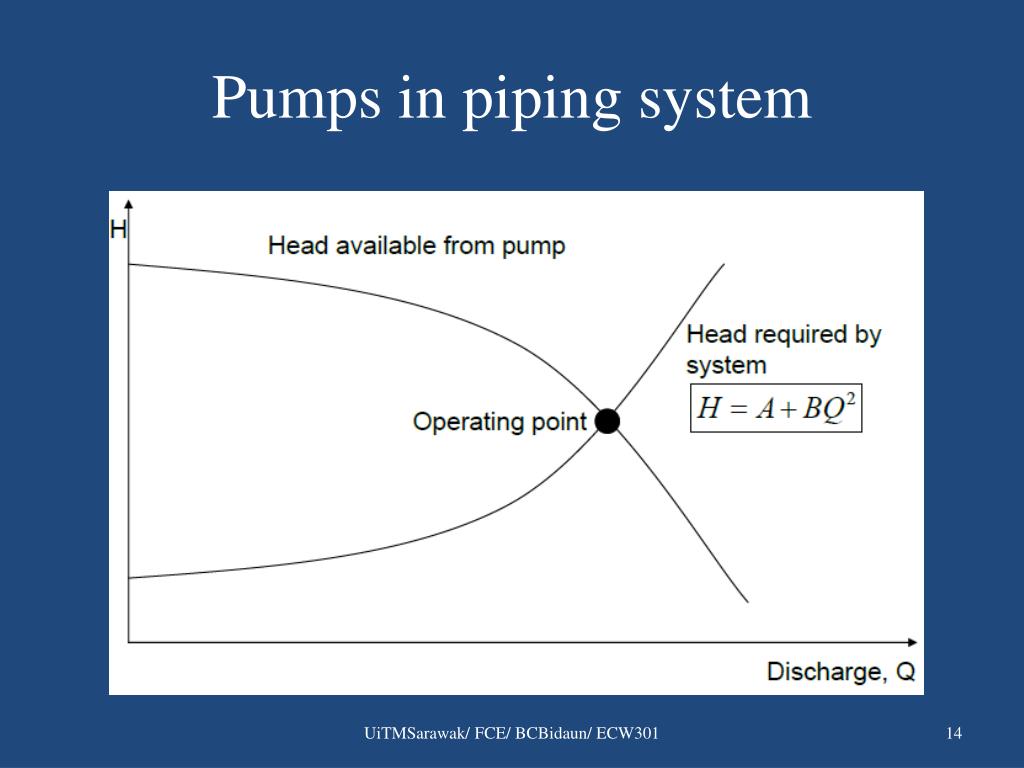 Pumps in piping system

H

Head available from pump

Head required by system

$H = A + BQ^2$

Operating point

Discharge, Q

UiTMSarawak/ FCE/ BCBidaun/ ECW301

14